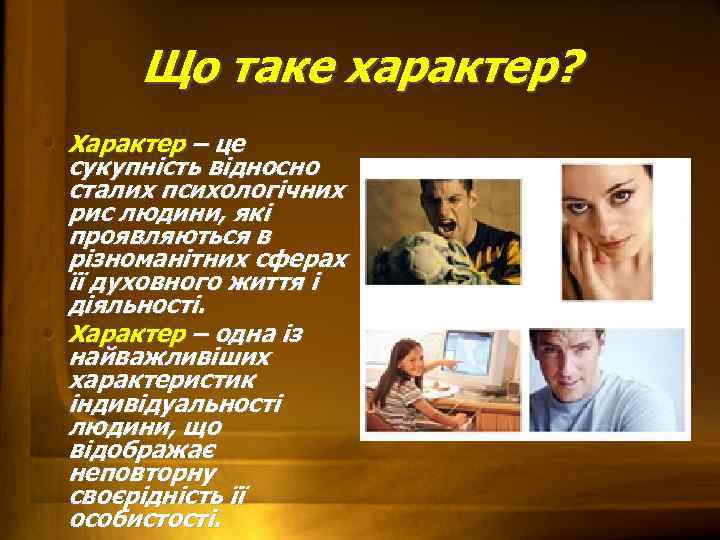 Що таке характер?

Характер – це сукупність відносно сталих психологічних рис людини, які проявляються в різноманітних сферах її духовного життя і діяльності.

Характер – одна із найважливіших характеристик індивідуальності людини, що відображає неповторну своєрідність її особистості.